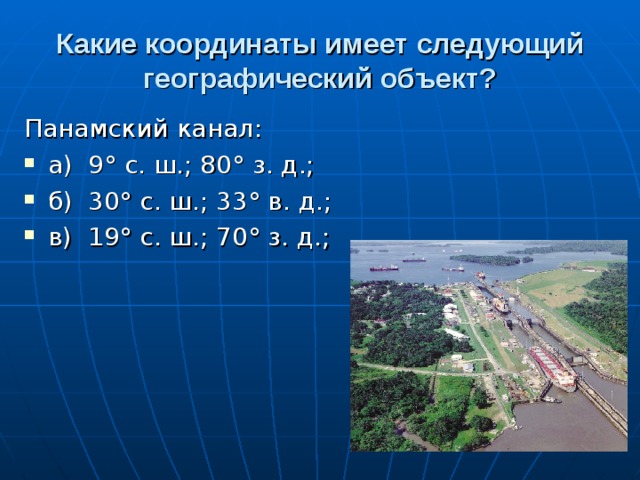 Какие координаты имеет следующий географический объект?

Панамский канал:

- а) 9° с. ш.; 80° з. д.;
- б) 30° с. ш.; 33° в. д.;
- в) 19° с. ш.; 70° з. д.;